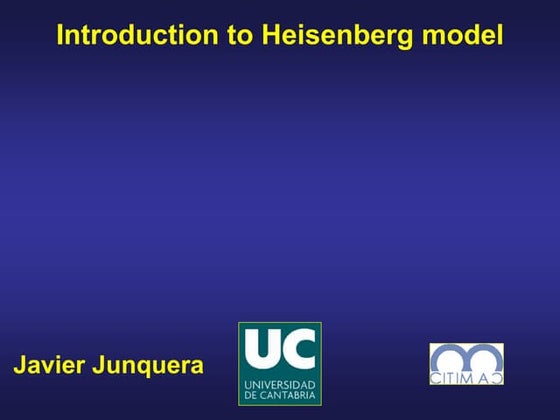 Introduction to Heisenberg model

Javier Junquera

UC
UNIVERSIDAD DE CANTABRIA

CITIMAC